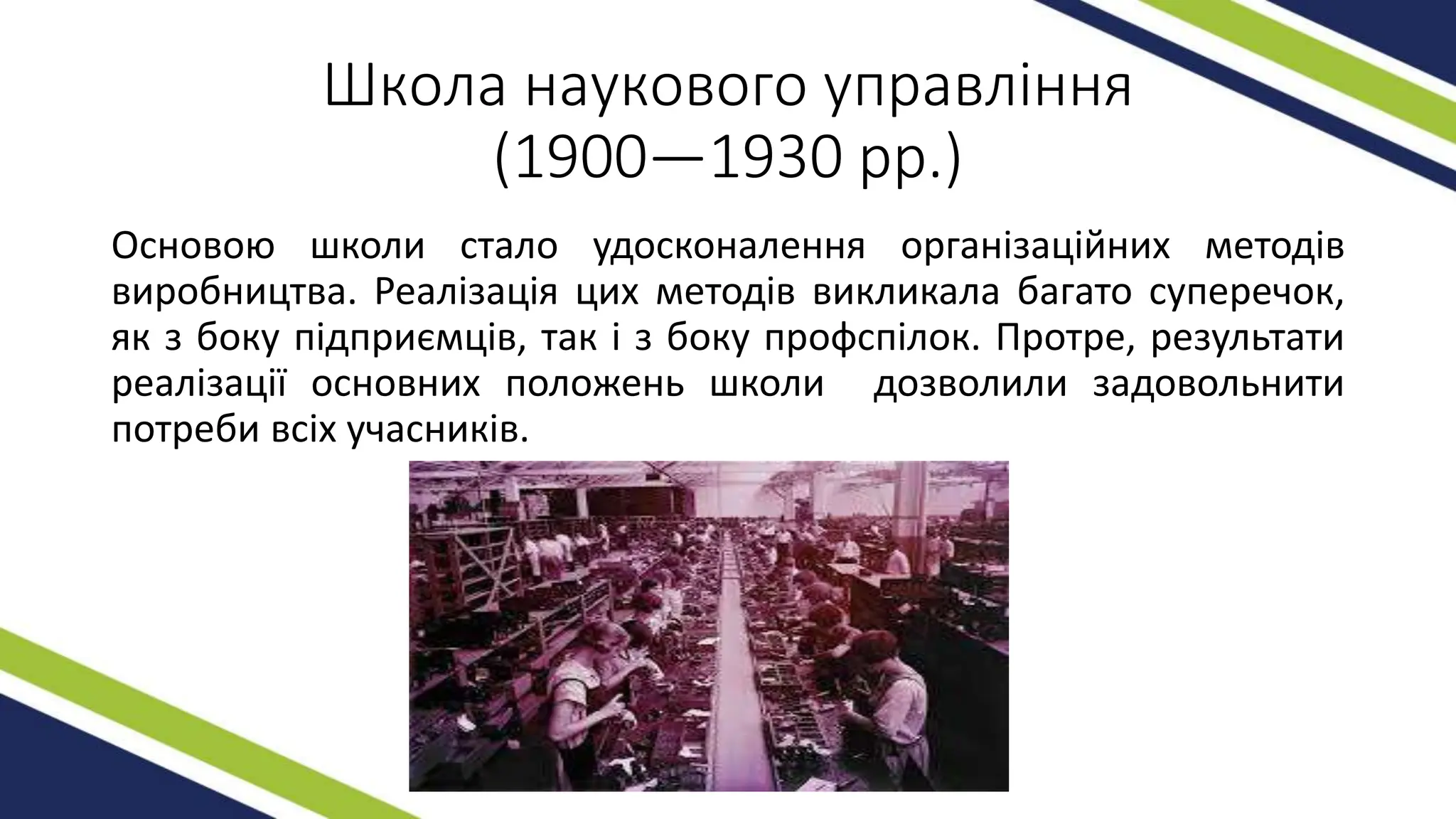 Школа наукового управління (1900—1930 рр.)

Основою школи стало удосконалення організаційних методів виробництва. Реалізація цих методів викликала багато суперечок, як з боку підприємців, так і з боку профспілок. Протре, результати реалізації основних положень школи дозволили задовольнити потреби всіх учасників.